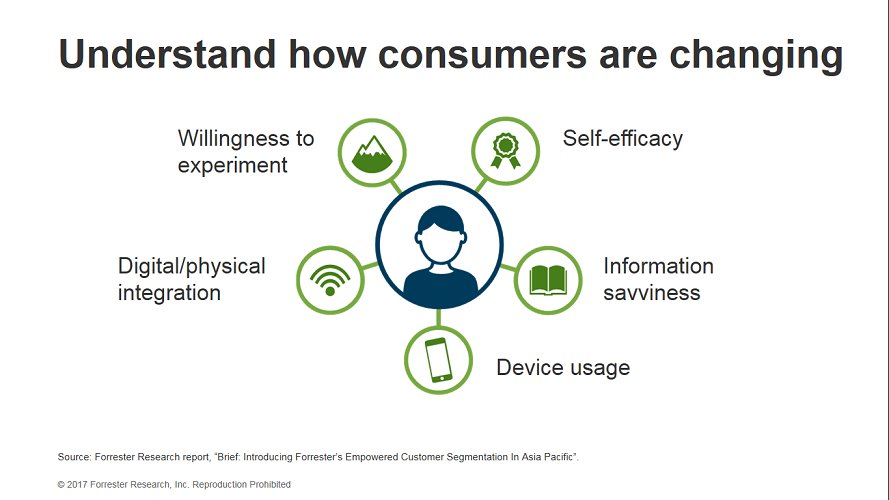 Understand how consumers are changing

Willingness to experiment

Self-efficacy

Digital/physical integration

Information savviness

Device usage

Source: Forrester Research report, "Brief: Introducing Forrester's Empowered Customer Segmentation In Asia Pacific".

© 2017 Forrester Research, Inc. Reproduction Prohibited